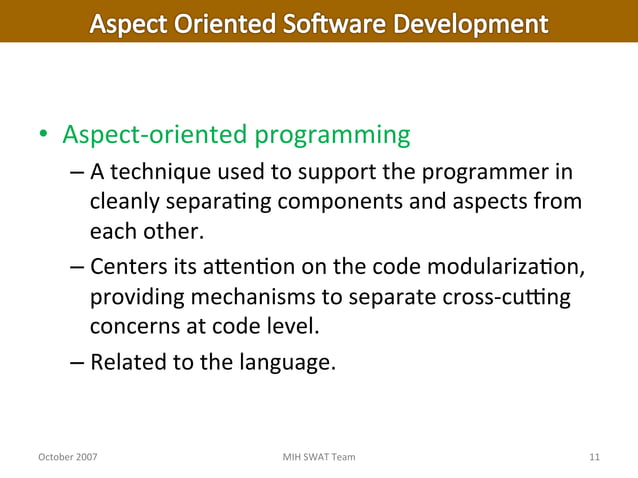 Aspect Oriented Software Development

• Aspect-oriented programming
– A technique used to support the programmer in cleanly separating components and aspects from each other.
– Centers its attention on the code modularization, providing mechanisms to separate cross-cutting concerns at code level.
– Related to the language.

October 2007
MIH SWAT Team
11